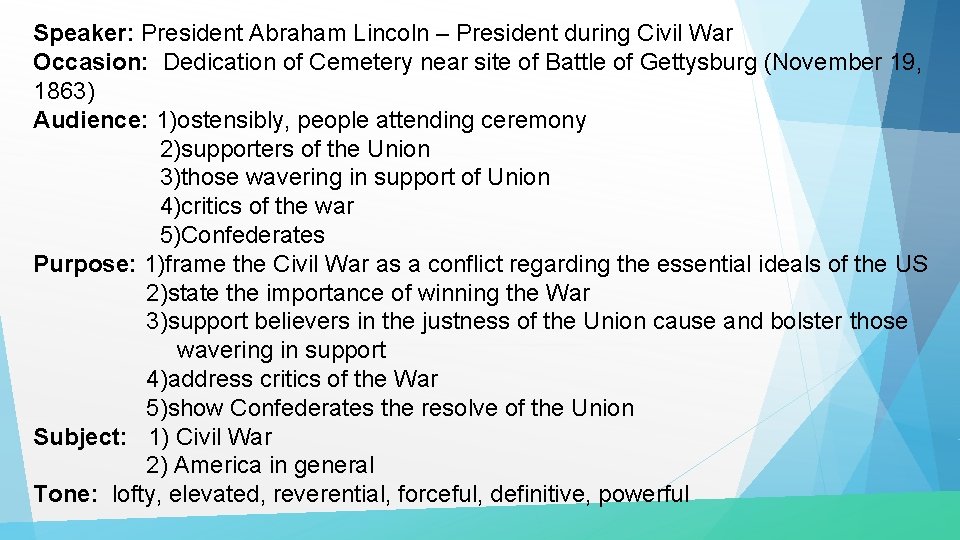 Speaker: President Abraham Lincoln – President during Civil War
Occasion: Dedication of Cemetery near site of Battle of Gettysburg (November 19, 1863)
Audience: 1)ostensibly, people attending ceremony
2)supporters of the Union
3)those wavering in support of Union
4)critics of the war
5)Confederates
Purpose: 1)frame the Civil War as a conflict regarding the essential ideals of the US
2)state the importance of winning the War
3)support believers in the justness of the Union cause and bolster those wavering in support
4)address critics of the War
5)show Confederates the resolve of the Union
Subject: 1) Civil War
2) America in general
Tone: lofty, elevated, reverential, forceful, definitive, powerful